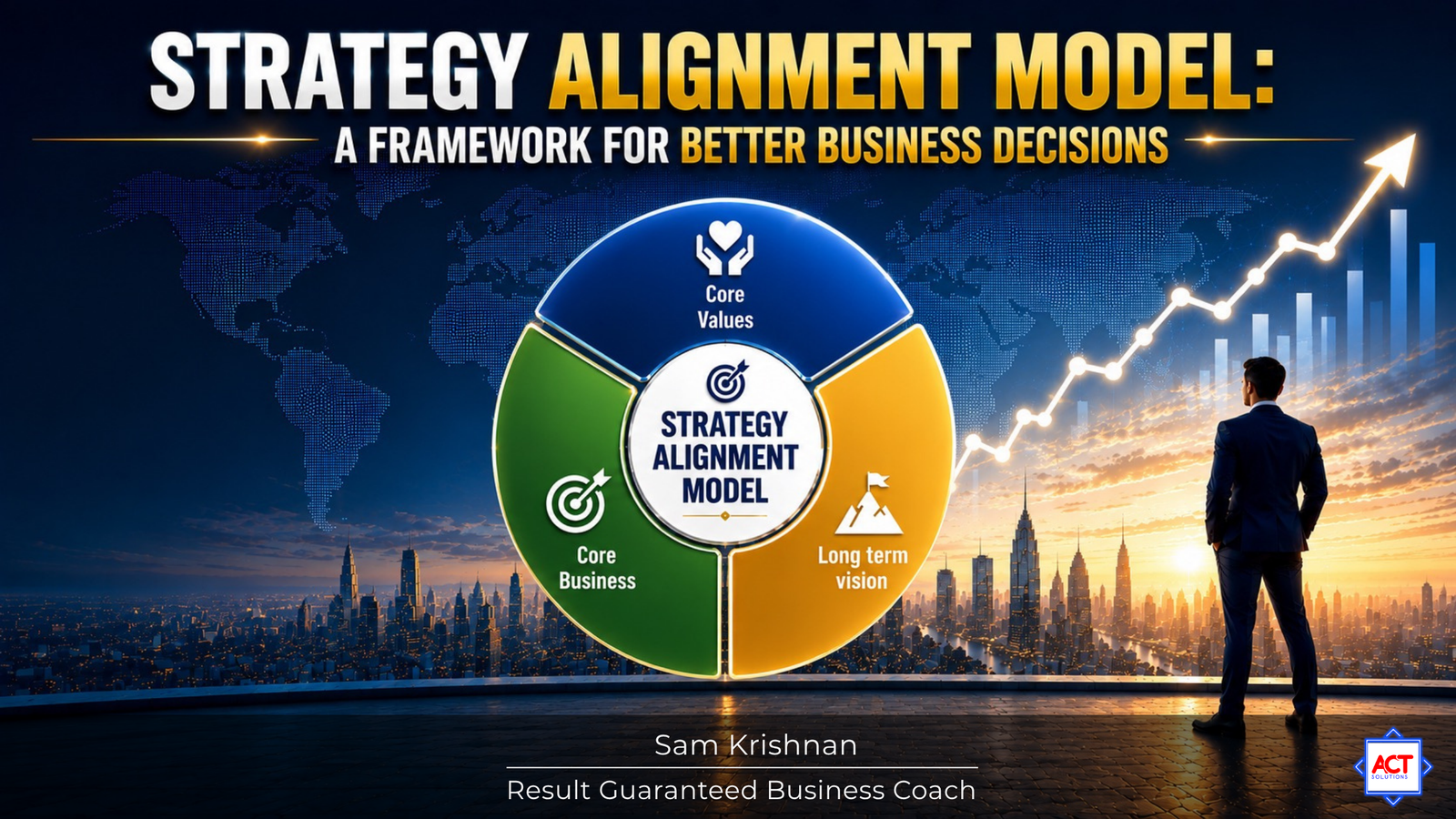 STRATEGY ALIGNMENT MODEL:
A FRAMEWORK FOR BETTER BUSINESS DECISIONS

Core Values

STRATEGY ALIGNMENT MODEL

Core Business

Long term vision

Sam Krishnan
Result Guaranteed Business Coach

ACT SOLUTIONS